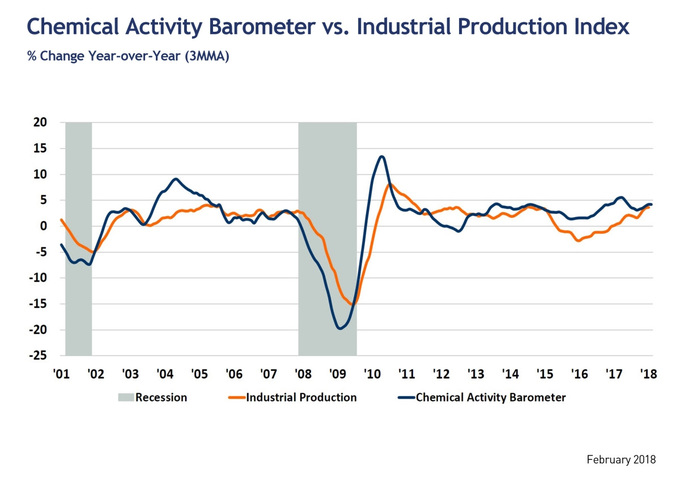 Chemical Activity Barometer vs. Industrial Production Index
% Change Year-over-Year (3MMA)

20
15
10
5
0
-5
-10
-15
-20
-25

'01 '02 '03 '04 '05 '06 '07 '08 '09 '10 '11 '12 '13 '14 '15 '16 '17 '18

Recession
Industrial Production
Chemical Activity Barometer

February 2018